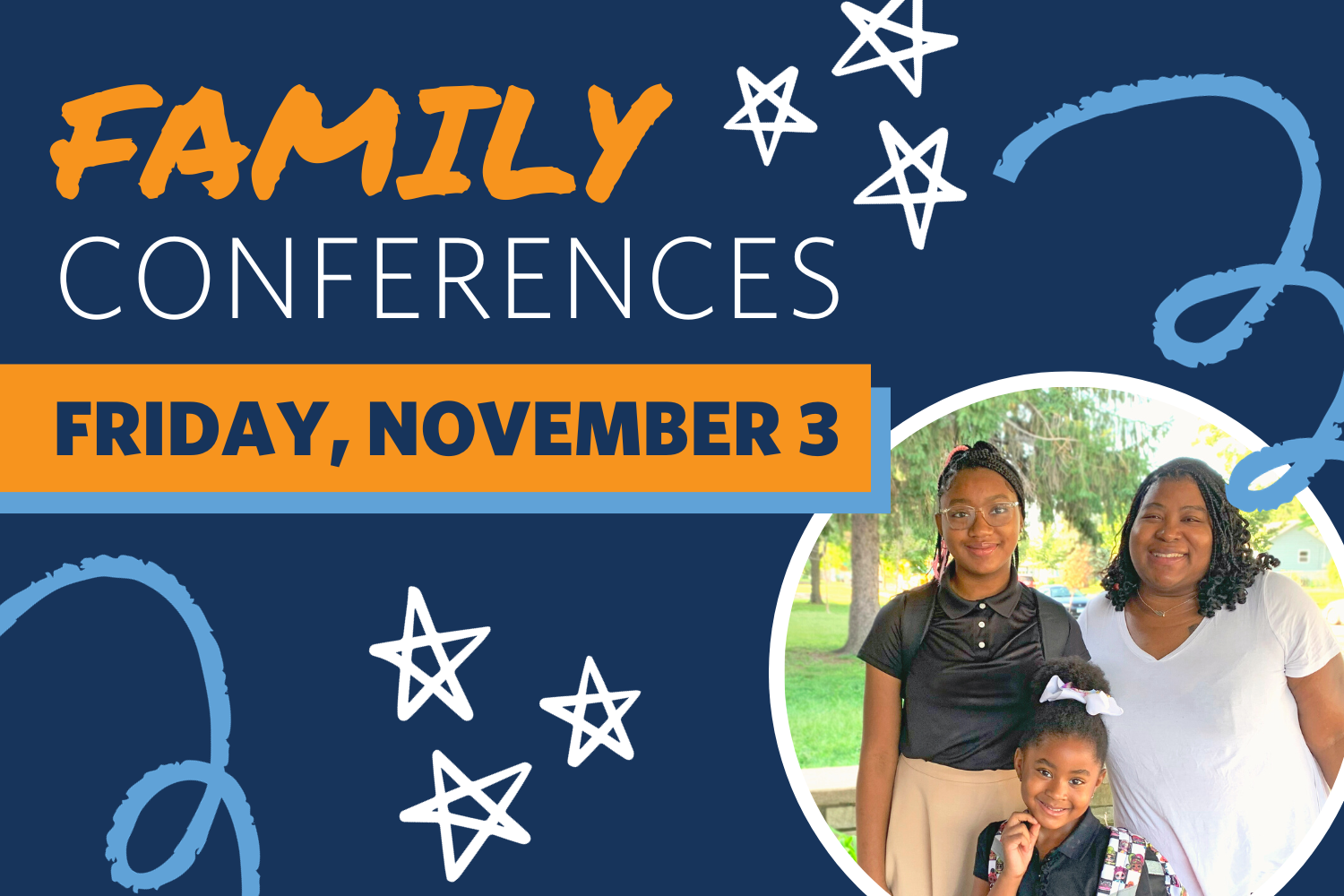 FAMILY
CONFERENCES

FRIDAY, NOVEMBER 3